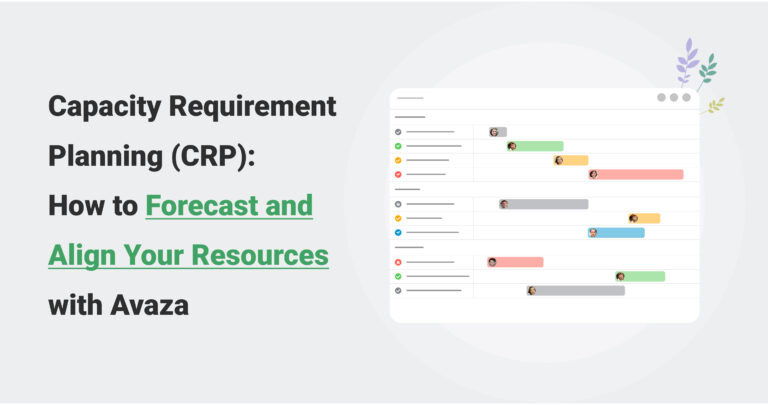 Capacity Requirement Planning (CRP): How to Forecast and Align Your Resources with Avaza